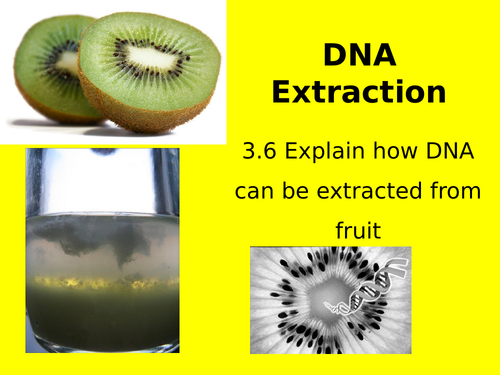 DNA Extraction

3.6 Explain how DNA can be extracted from fruit